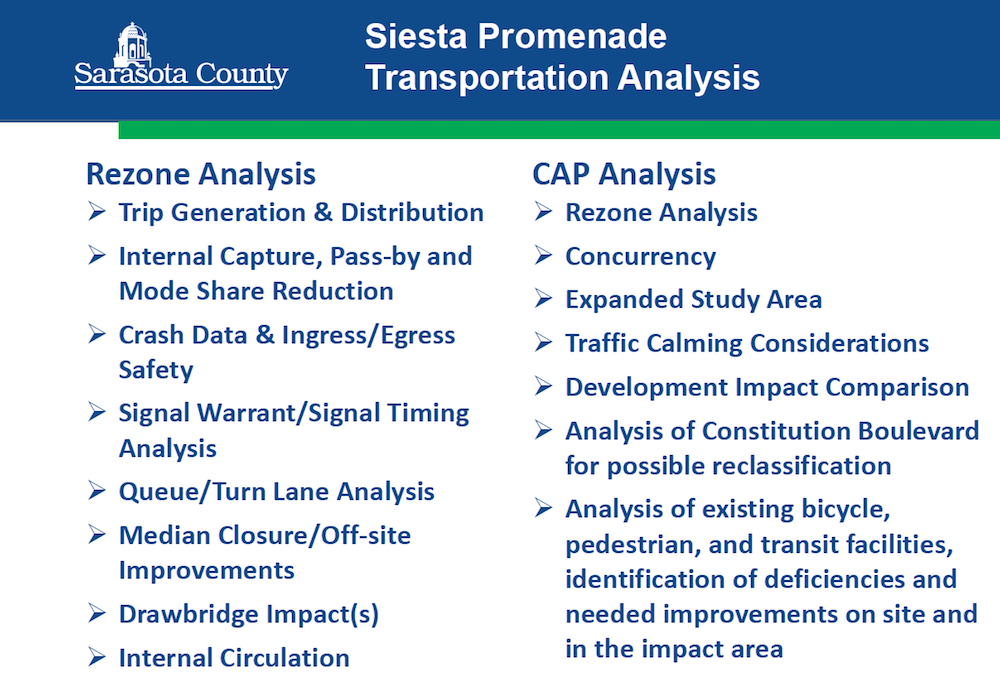 Sarasota County

Siesta Promenade
Transportation Analysis

Rezone Analysis
➢ Trip Generation & Distribution
➢ Internal Capture, Pass-by and Mode Share Reduction
➢ Crash Data & Ingress/Egress Safety
➢ Signal Warrant/Signal Timing Analysis
➢ Queue/Turn Lane Analysis
➢ Median Closure/Off-site Improvements
➢ Drawbridge Impact(s)
➢ Internal Circulation

CAP Analysis
➢ Rezone Analysis
➢ Concurrency
➢ Expanded Study Area
➢ Traffic Calming Considerations
➢ Development Impact Comparison
➢ Analysis of Constitution Boulevard for possible reclassification
➢ Analysis of existing bicycle, pedestrian, and transit facilities, identification of deficiencies and needed improvements on site and in the impact area